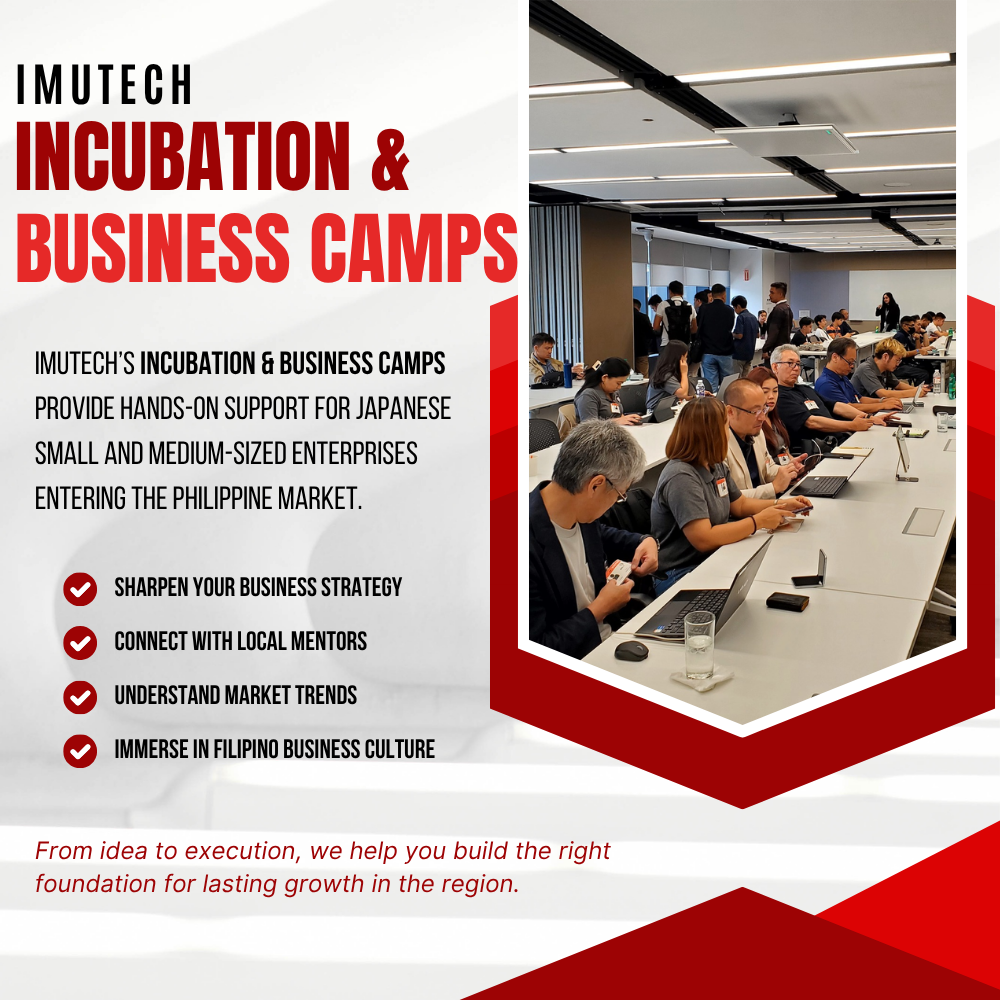 IMUTECH
INCUBATION &
BUSINESS CAMPS

IMUTECH'S INCUBATION & BUSINESS CAMPS PROVIDE HANDS-ON SUPPORT FOR JAPANESE SMALL AND MEDIUM-SIZED ENTERPRISES ENTERING THE PHILIPPINE MARKET.

SHARPEN YOUR BUSINESS STRATEGY
CONNECT WITH LOCAL MENTORS
UNDERSTAND MARKET TRENDS
IMMERSE IN FILIPINO BUSINESS CULTURE

From idea to execution, we help you build the right foundation for lasting growth in the region.